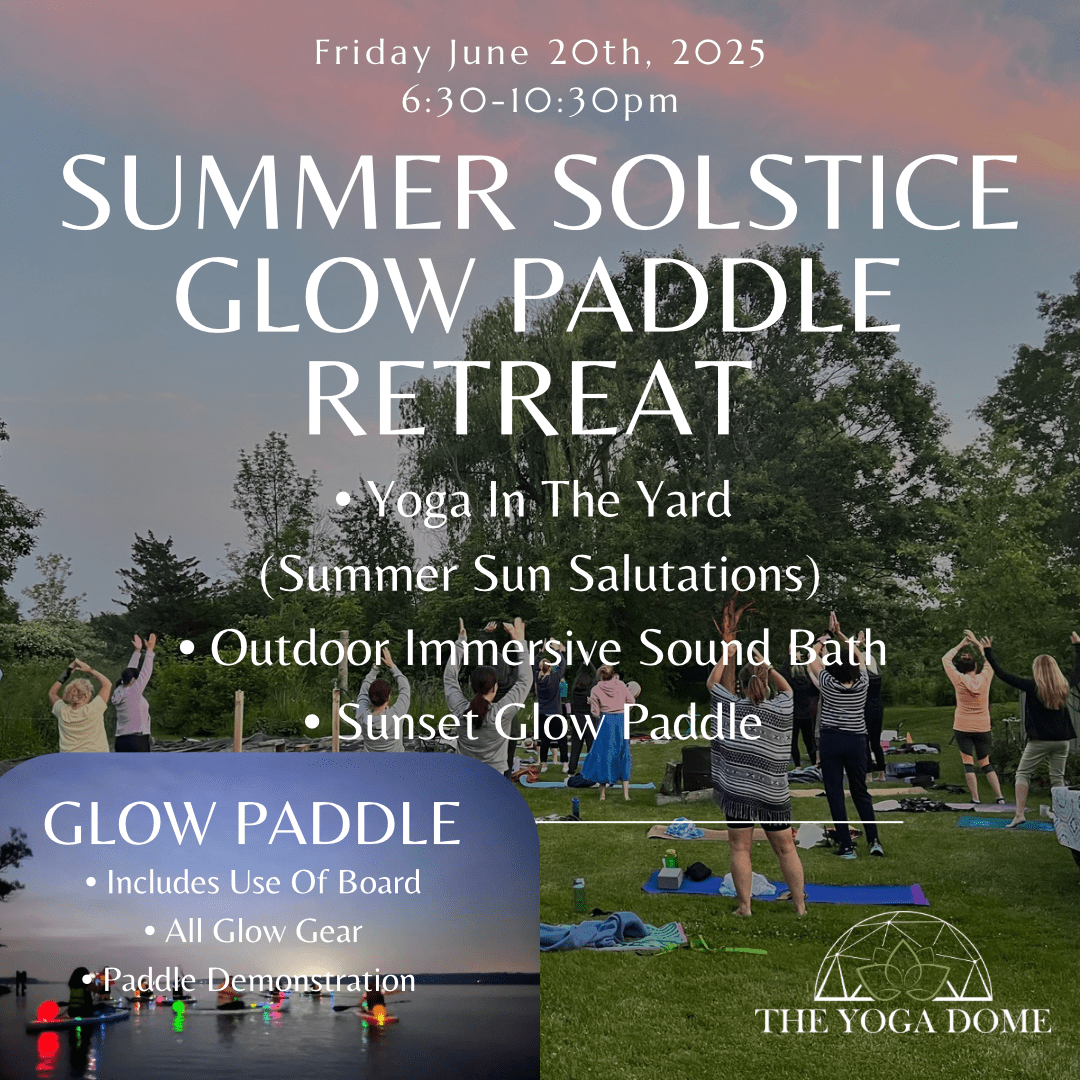 Friday June 20th, 2025
6:30-10:30pm

SUMMER SOLSTICE GLOW PADDLE RETREAT

• Yoga In The Yard
(Summer Sun Salutations)
• Outdoor Immersive Sound Bath
• Sunset Glow Paddle

GLOW PADDLE
• Includes Use Of Board
• All Glow Gear
• Paddle Demonstration

THE YOGA DOME